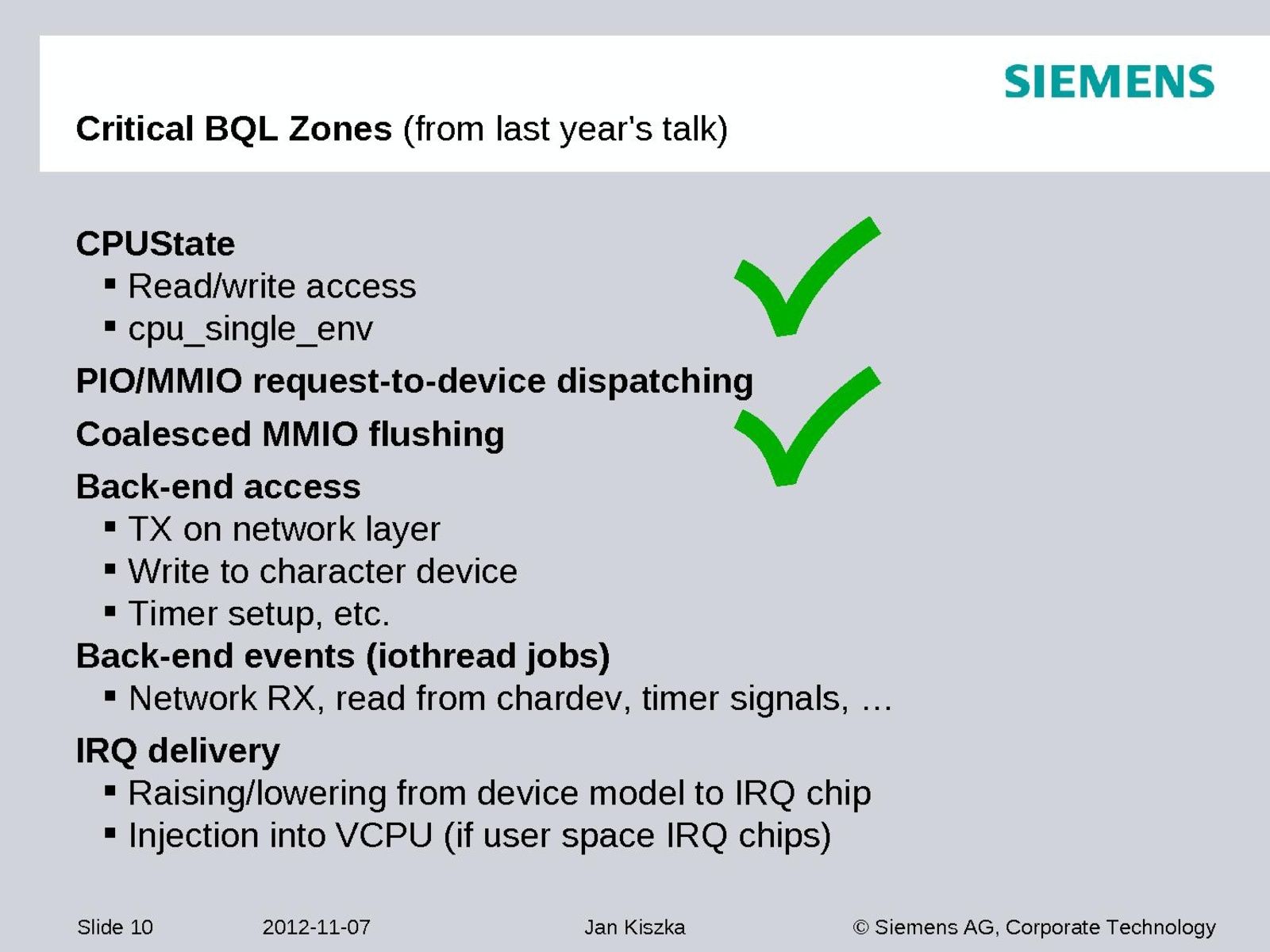 SIEMENS

Critical BQL Zones (from last year's talk)

CPUState
▪ Read/write access
▪ cpu_single_env

PIO/MMIO request-to-device dispatching

Coalesced MMIO flushing

Back-end access
▪ TX on network layer
▪ Write to character device
▪ Timer setup, etc.

Back-end events (iothread jobs)
▪ Network RX, read from chardev, timer signals, …

IRQ delivery
▪ Raising/lowering from device model to IRQ chip
▪ Injection into VCPU (if user space IRQ chips)

Slide 10 2012-11-07 Jan Kiszka © Siemens AG, Corporate Technology